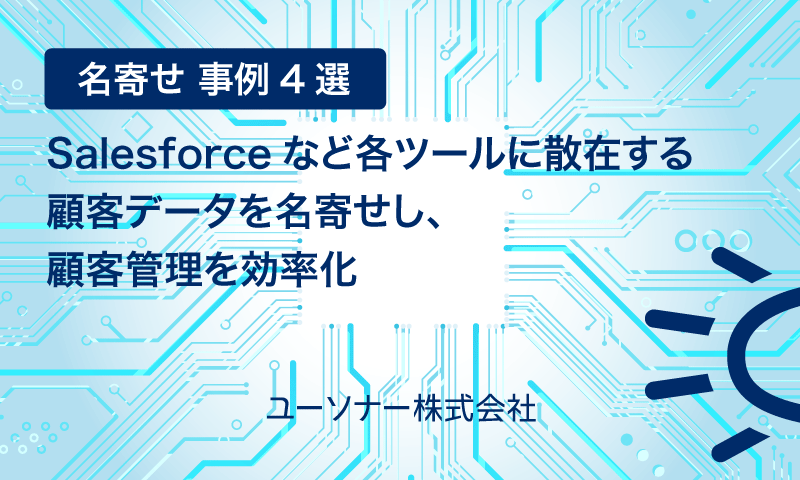 名寄せ 事例４選

Salesforce など各ツールに散在する顧客データを名寄せし、顧客管理を効率化

ユーソナー株式会社